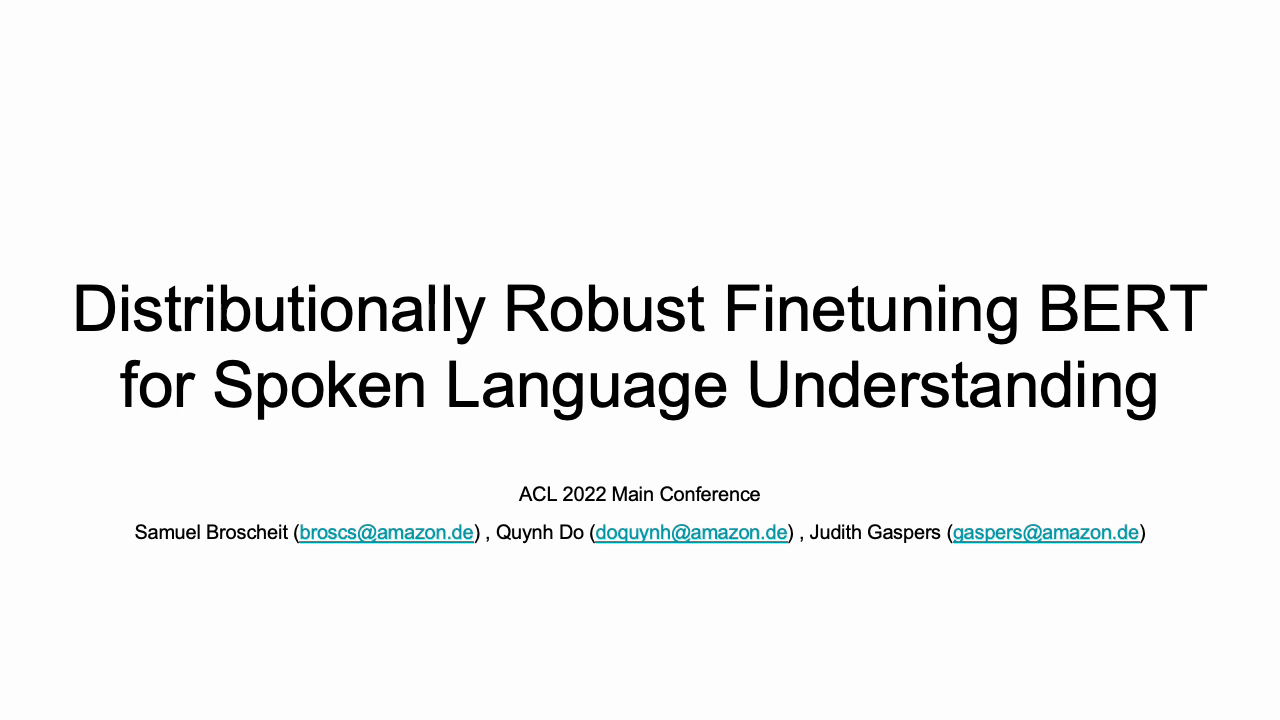 Distributionally Robust Finetuning BERT for Spoken Language Understanding

ACL 2022 Main Conference

Samuel Broscheit (broscs@amazon.de) , Quynh Do (doquynh@amazon.de) , Judith Gaspers (gaspers@amazon.de)